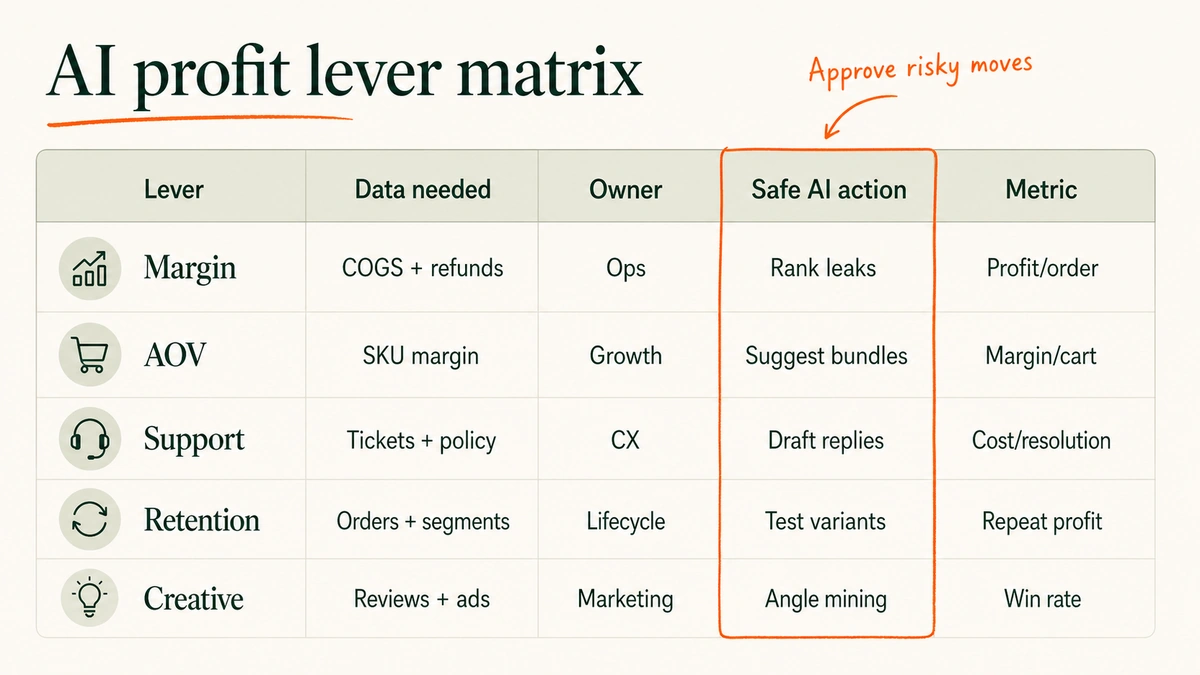 AI profit lever matrix

Approve risky moves

| Lever | Data needed | Owner | Safe AI action | Metric |
|---|---|---|---|---|
| Margin | COGS + refunds | Ops | Rank leaks | Profit/order |
| AOV | SKU margin | Growth | Suggest bundles | Margin/cart |
| Support | Tickets + policy | CX | Draft replies | Cost/resolution |
| Retention | Orders + segments | Lifecycle | Test variants | Repeat profit |
| Creative | Reviews + ads | Marketing | Angle mining | Win rate |